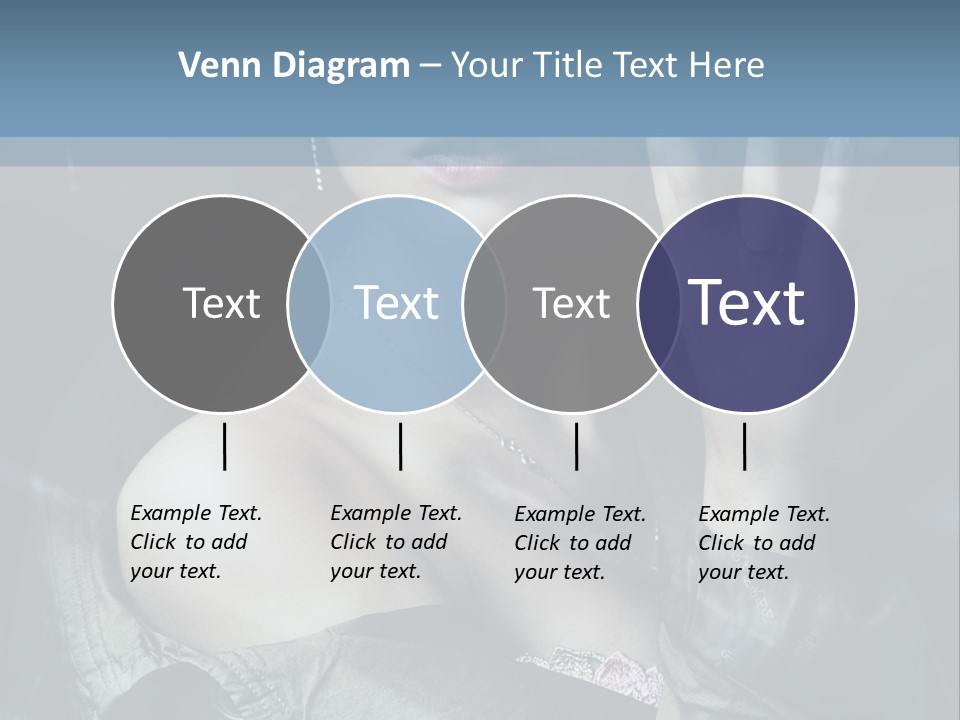 Venn Diagram – Your Title Text Here

Text

Text

Text

Text

Example Text. Click to add your text.

Example Text. Click to add your text.

Example Text. Click to add your text.

Example Text. Click to add your text.